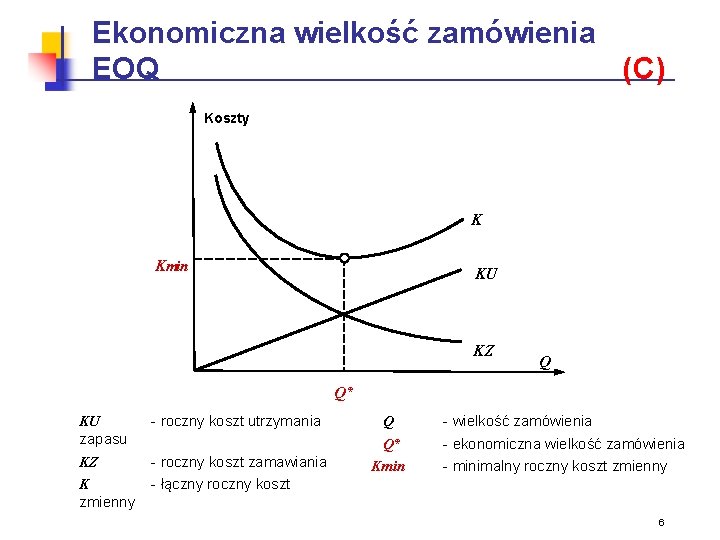 Ekonomiczna wielkość zamówienia
EOQ (C)

Koszty

K

Kmin

KU

KZ

Q

Q*

KU - roczny koszt utrzymania zapasu

KZ - roczny koszt zamawiania

K - łączny roczny koszt zmienny

Q - wielkość zamówienia

Q* - ekonomiczna wielkość zamówienia

Kmin - minimalny roczny koszt zmienny

6